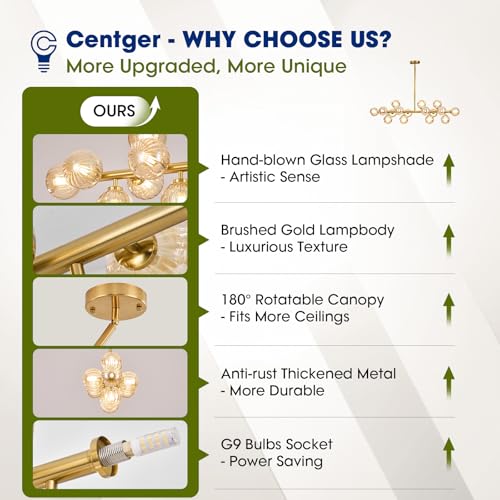 Centger - WHY CHOOSE US?
More Upgraded, More Unique

OURS

Hand-blown Glass Lampshade
- Artistic Sense

Brushed Gold Lampbody
- Luxurious Texture

180° Rotatable Canopy
- Fits More Ceilings

Anti-rust Thickened Metal
- More Durable

G9 Bulbs Socket
- Power Saving